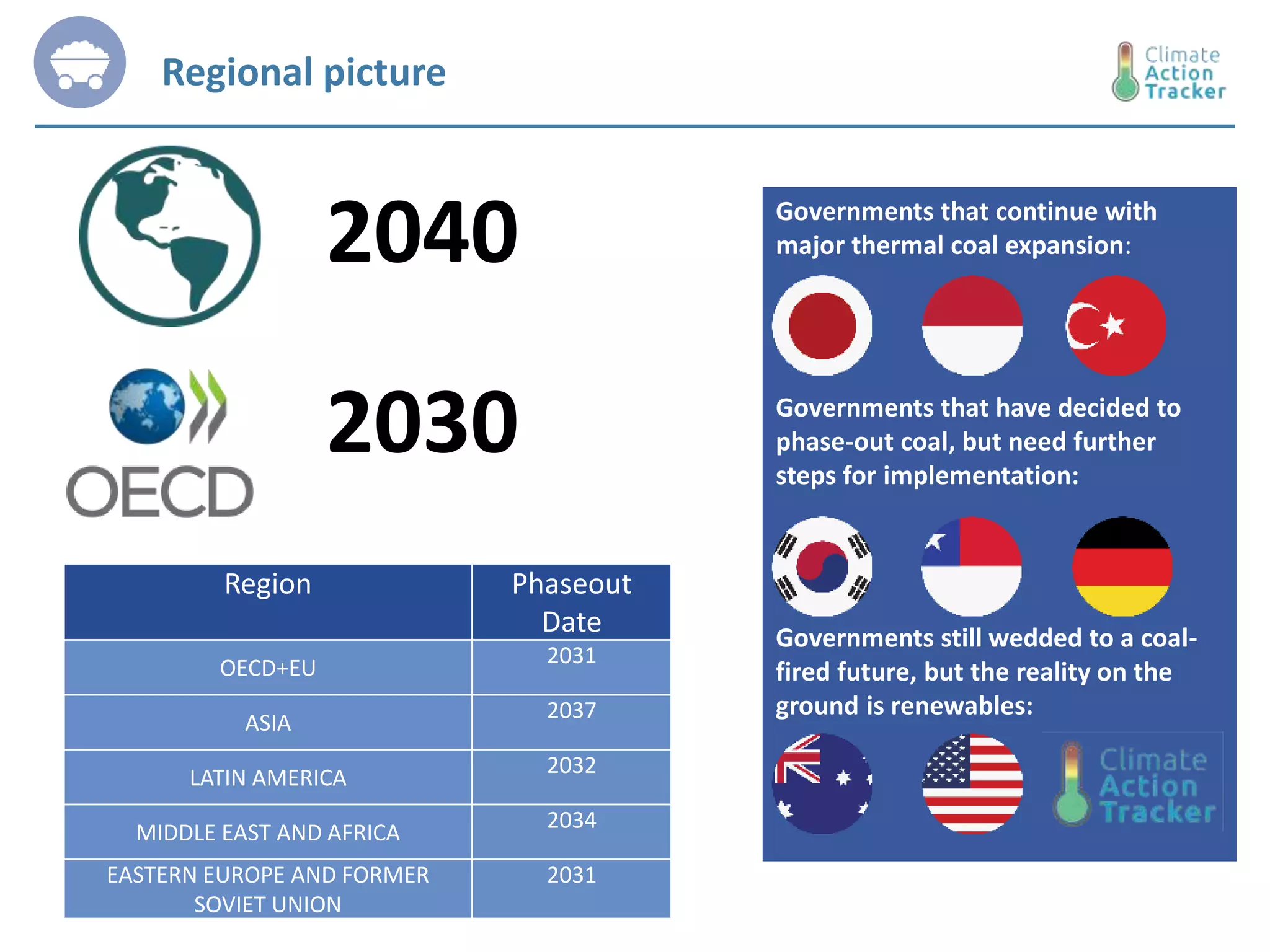 Regional picture

Climate Action Tracker

2040

OECD

2030

| Region | Phaseout Date |
|---|---|
| OECD+EU | 2031 |
| ASIA | 2037 |
| LATIN AMERICA | 2032 |
| MIDDLE EAST AND AFRICA | 2034 |
| EASTERN EUROPE AND FORMER SOVIET UNION | 2031 |

Governments that continue with major thermal coal expansion:

Governments that have decided to phase-out coal, but need further steps for implementation:

Governments still wedded to a coal-fired future, but the reality on the ground is renewables:

Climate Action Tracker